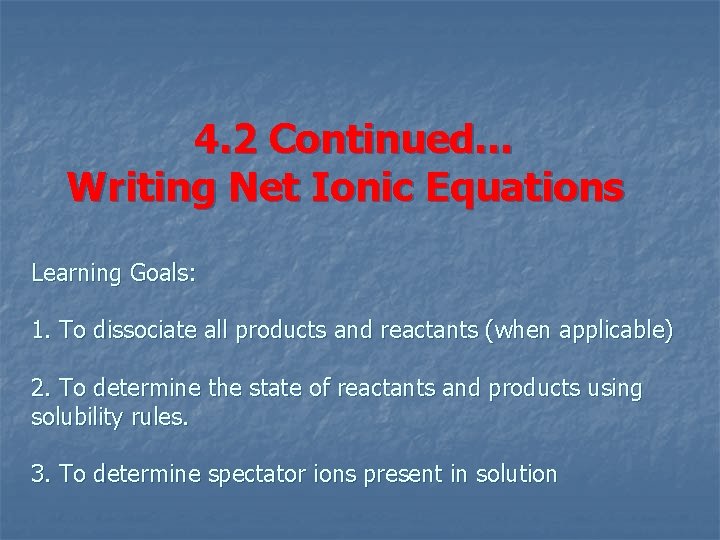 4.2 Continued…
Writing Net Ionic Equations

Learning Goals:

1. To dissociate all products and reactants (when applicable)

2. To determine the state of reactants and products using solubility rules.

3. To determine spectator ions present in solution